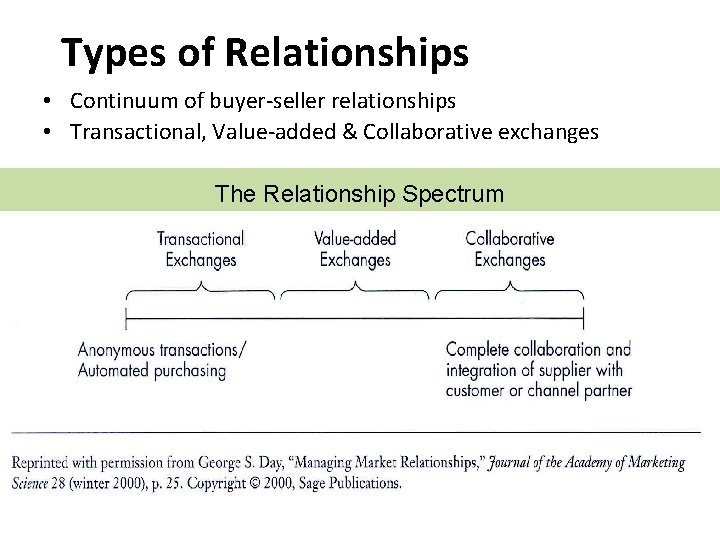 Types of Relationships

• Continuum of buyer-seller relationships
• Transactional, Value-added & Collaborative exchanges

The Relationship Spectrum

Transactional Exchanges

Value-added Exchanges

Collaborative Exchanges

Anonymous transactions/ Automated purchasing

Complete collaboration and integration of supplier with customer or channel partner

Reprinted with permission from George S. Day, "Managing Market Relationships," Journal of the Academy of Marketing Science 28 (winter 2000), p. 25. Copyright © 2000, Sage Publications.